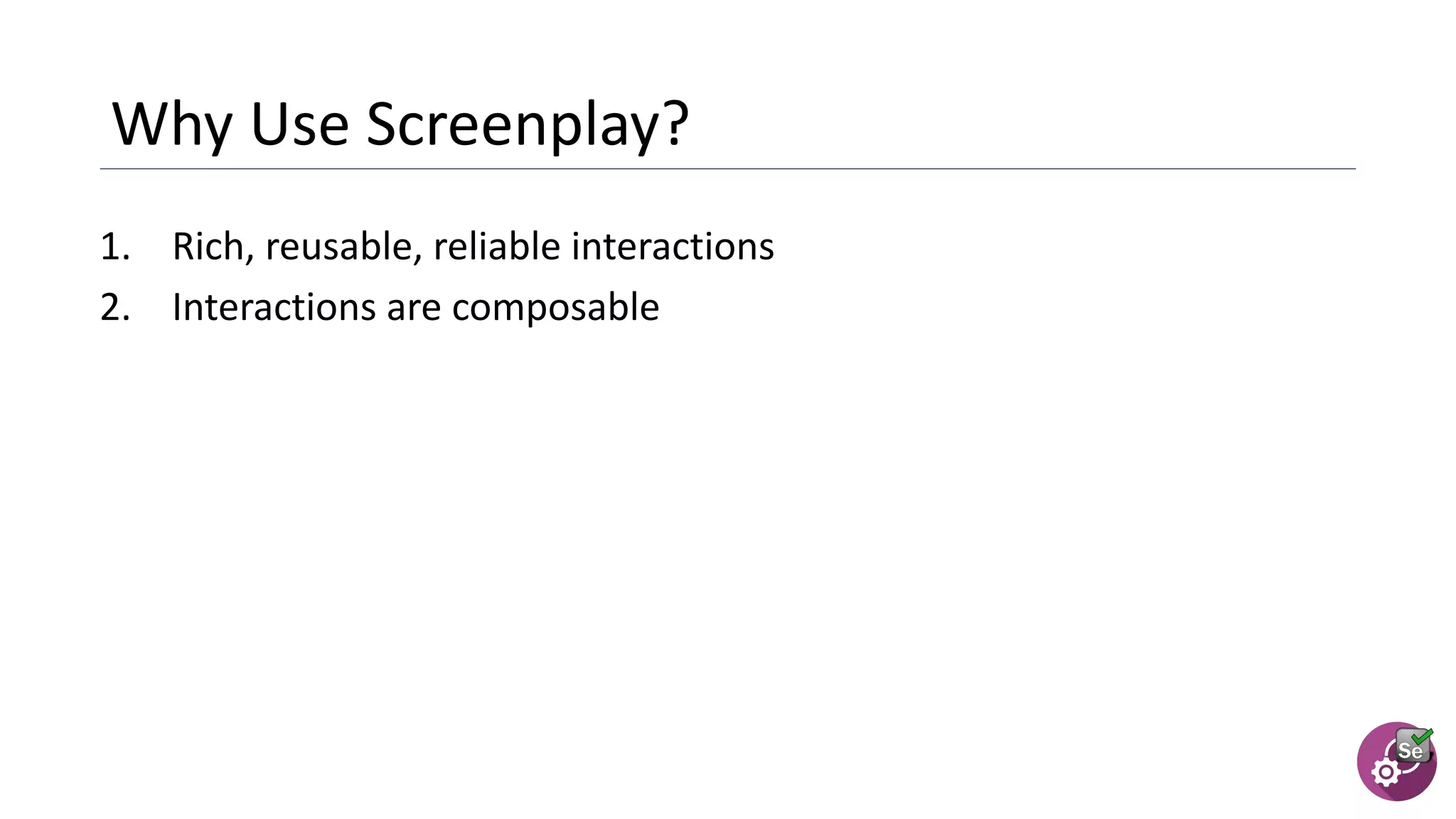 Why Use Screenplay?

1. Rich, reusable, reliable interactions
2. Interactions are composable

Se